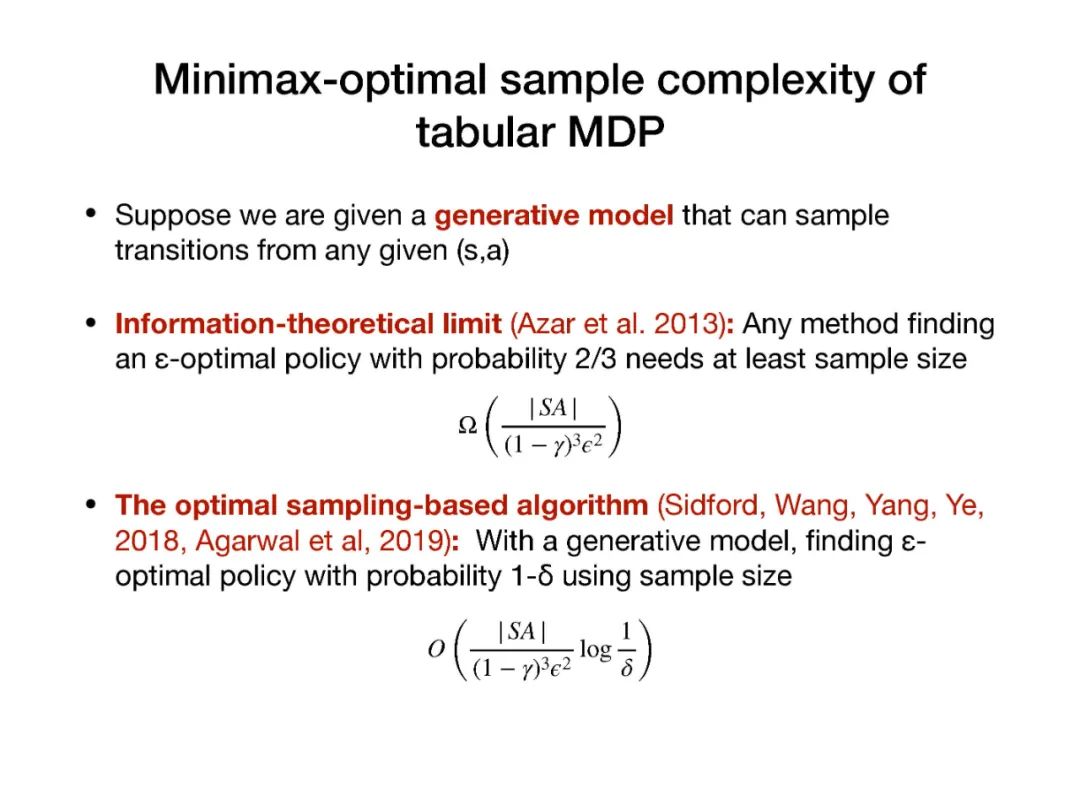 Minimax-optimal sample complexity of tabular MDP

• Suppose we are given a generative model that can sample transitions from any given (s,a)

• Information-theoretical limit (Azar et al. 2013): Any method finding an ε-optimal policy with probability 2/3 needs at least sample size

$\Omega\left(\frac{|SA|}{(1-\gamma)^3\epsilon^2}\right)$

• The optimal sampling-based algorithm (Sidford, Wang, Yang, Ye, 2018, Agarwal et al, 2019): With a generative model, finding ε-optimal policy with probability 1-δ using sample size

$O\left(\frac{|SA|}{(1-\gamma)^3\epsilon^2}\log\frac{1}{\delta}\right)$